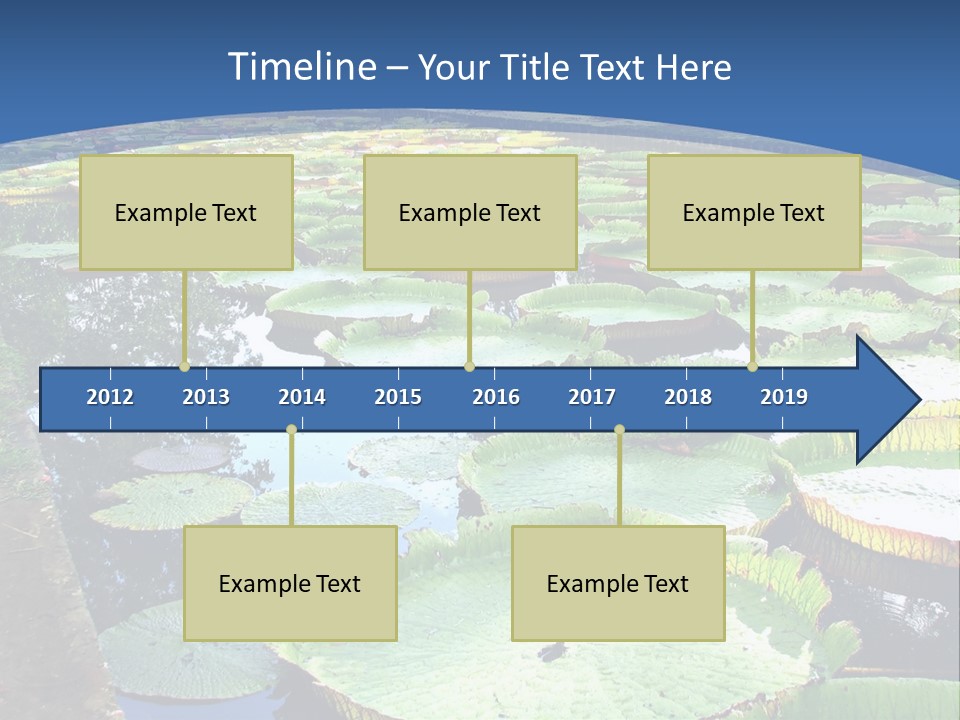 Timeline – Your Title Text Here

Example Text

Example Text

Example Text

2012

2013

2014

2015

2016

2017

2018

2019

Example Text

Example Text